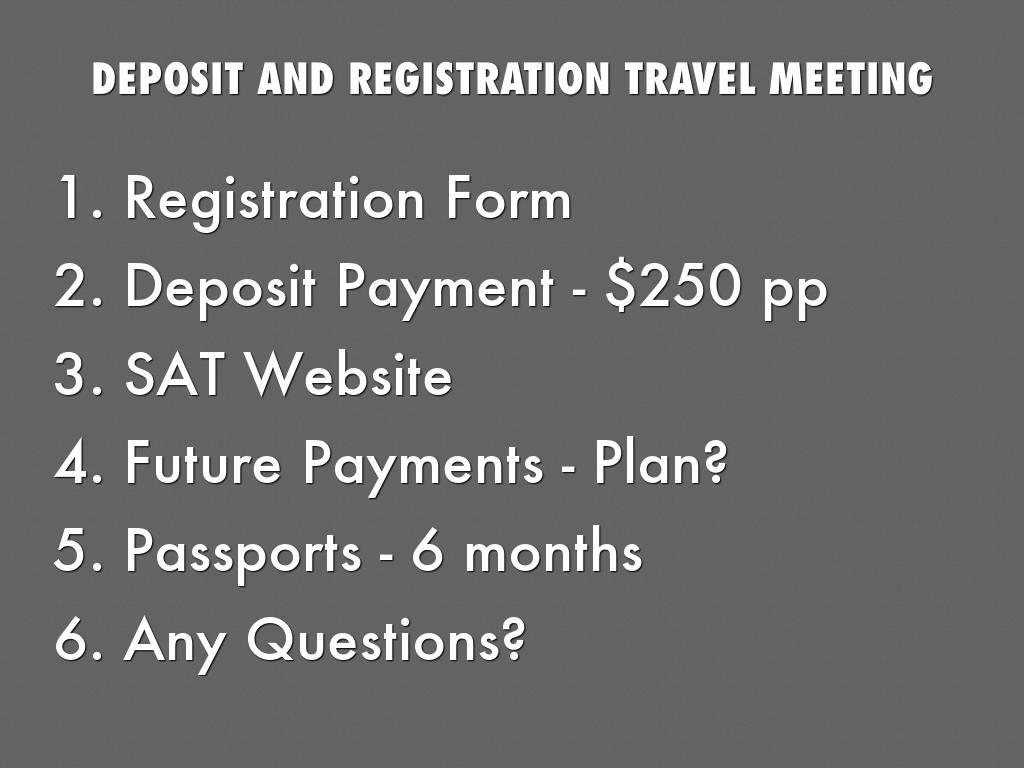 DEPOSIT AND REGISTRATION TRAVEL MEETING

1. Registration Form
2. Deposit Payment - \$250 pp
3. SAT Website
4. Future Payments - Plan?
5. Passports - 6 months
6. Any Questions?